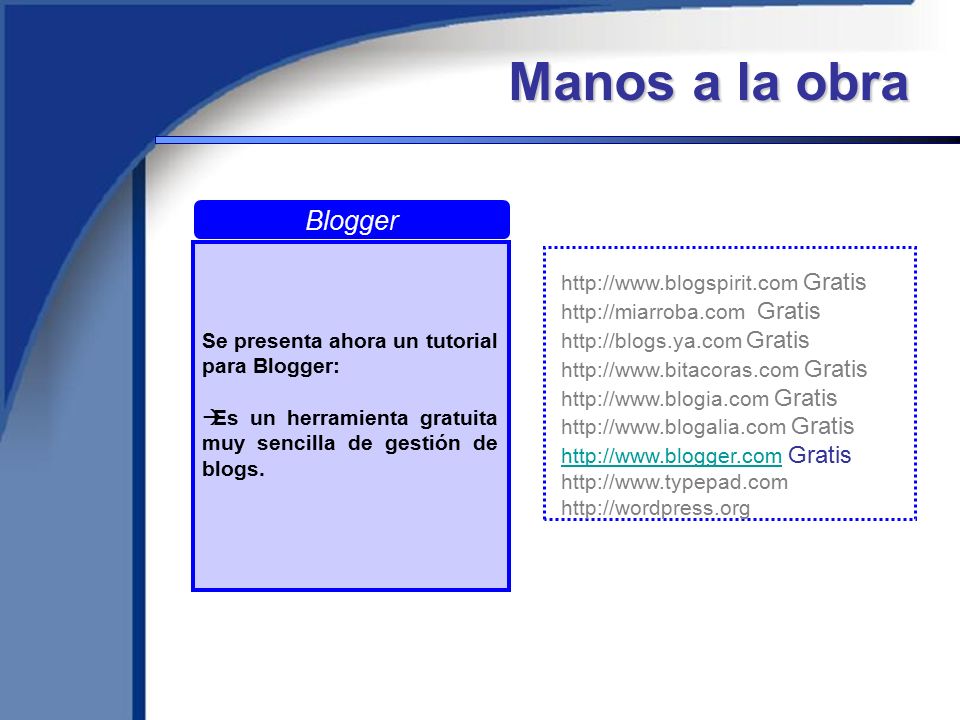 Manos a la obra

Blogger

Se presenta ahora un tutorial para Blogger:

→Es un herramienta gratuita muy sencilla de gestión de blogs.

http://www.blogspirit.com Gratis
http://miarroba.com Gratis
http://blogs.ya.com Gratis
http://www.bitacoras.com Gratis
http://www.blogia.com Gratis
http://www.blogalia.com Gratis
http://www.blogger.com Gratis
http://www.typepad.com
http://wordpress.org